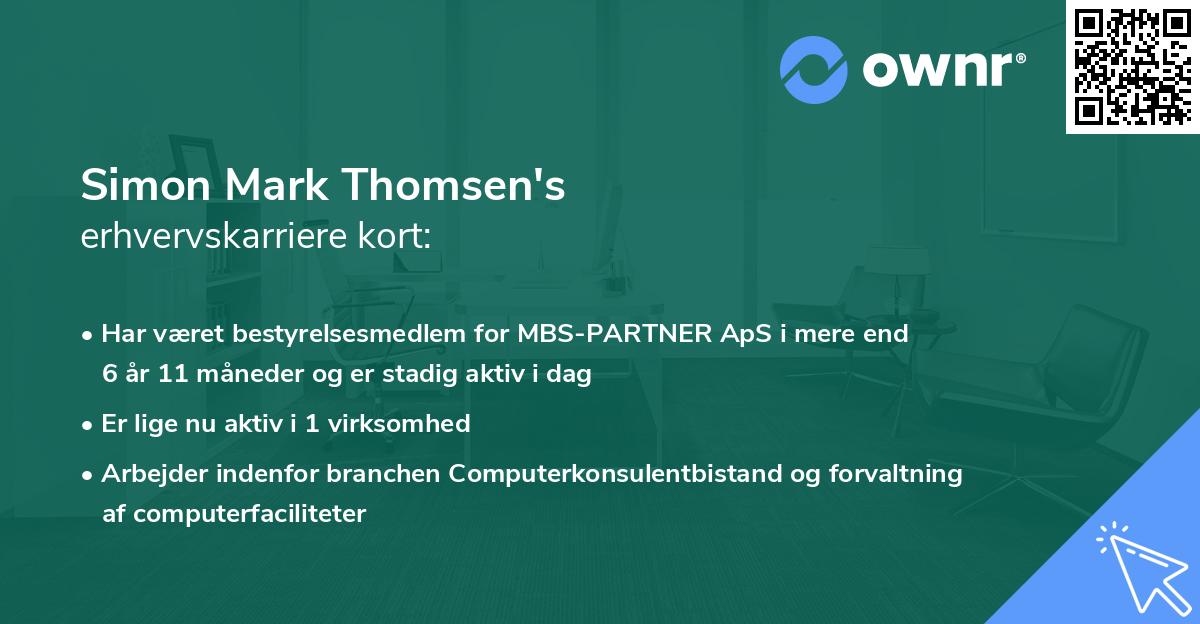 ownr®

Simon Mark Thomsen's
erhvervskarriere kort:

• Har været bestyrelsesmedlem for MBS-PARTNER ApS i mere end 6 år 11 måneder og er stadig aktiv i dag

• Er lige nu aktiv i 1 virksomhed

• Arbejder indenfor branchen Computerkonsulentbistand og forvaltning af computerfaciliteter